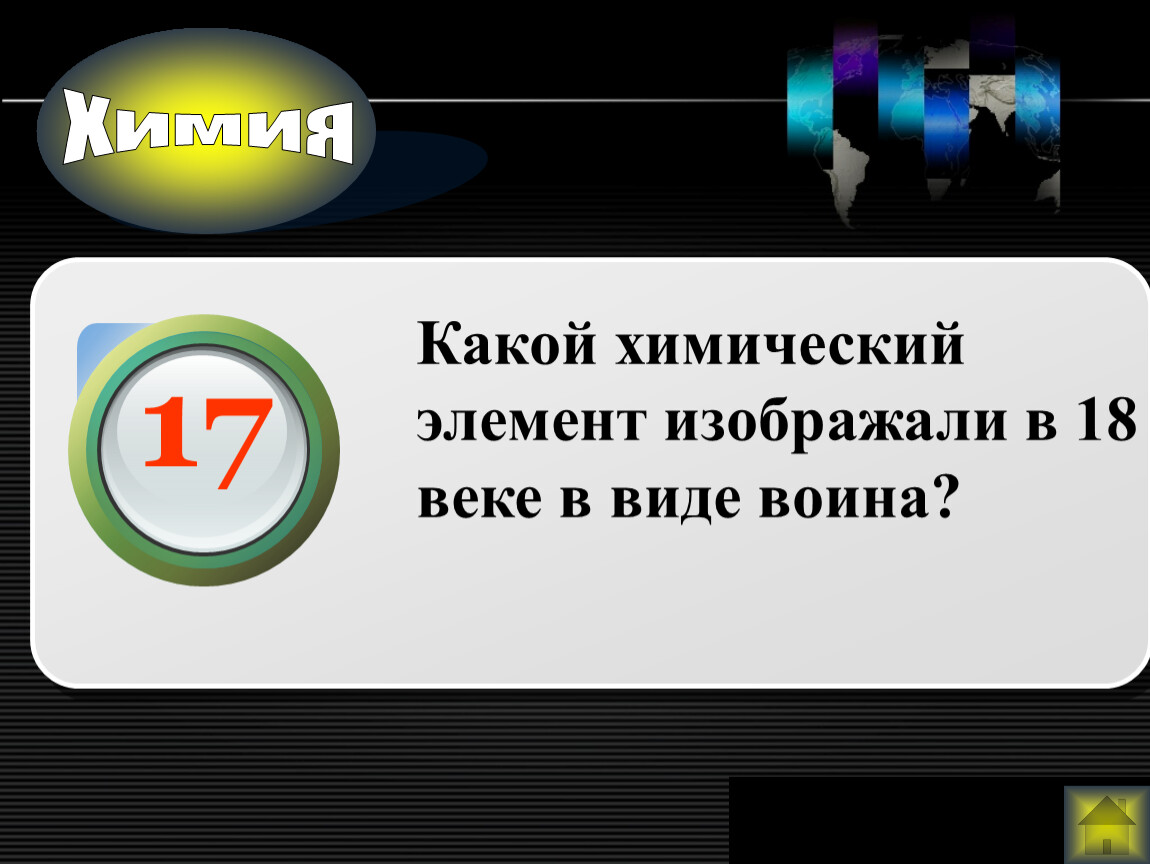 Химия

17

Какой химический элемент изображали в 18 веке в виде воина?